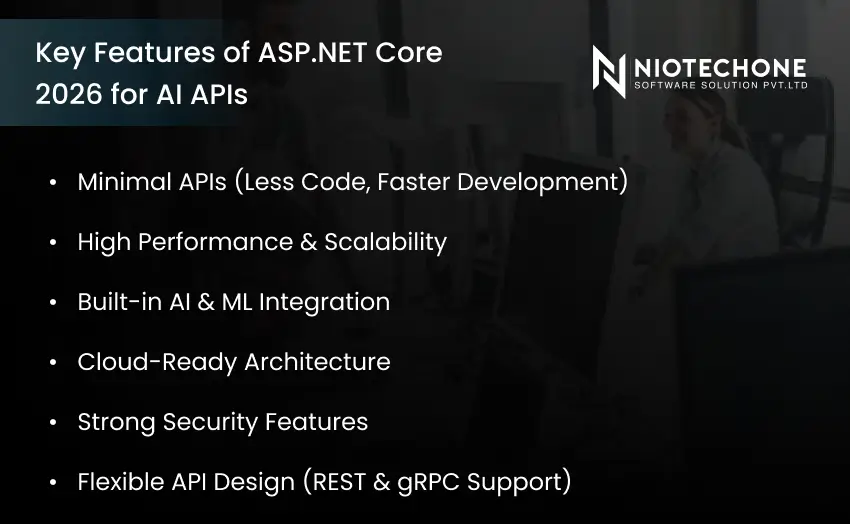 Key Features of ASP.NET Core 2026 for AI APIs

NIOTECHONE
SOFTWARE SOLUTION PVT.LTD

• Minimal APIs (Less Code, Faster Development)
• High Performance & Scalability
• Built-in AI & ML Integration
• Cloud-Ready Architecture
• Strong Security Features
• Flexible API Design (REST & gRPC Support)